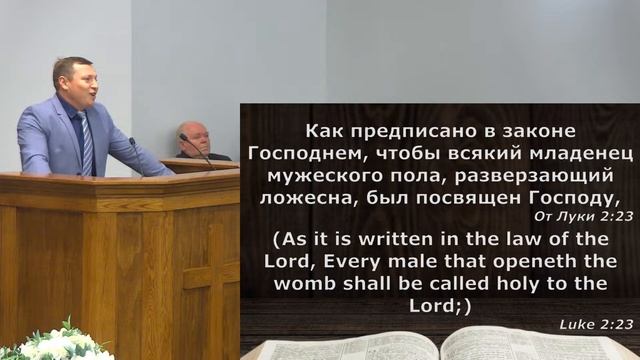 Как предписано в законе Господнем, чтобы всякий младенец мужеского пола, разверзающий ложесна, был посвящен Господу,
От Луки 2:23

(As it is written in the law of the Lord, Every male that openeth the womb shall be called holy to the Lord;)
Luke 2:23